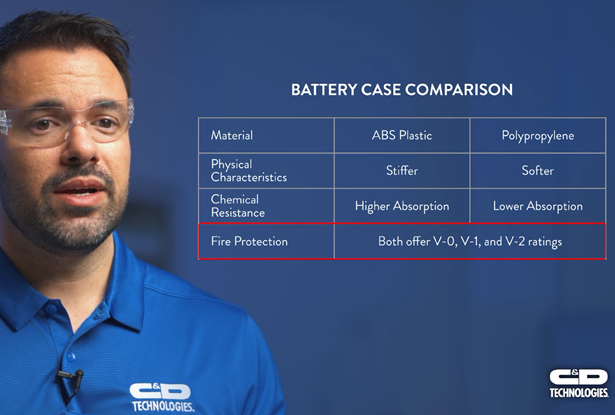 BATTERY CASE COMPARISON

| Material | ABS Plastic | Polypropylene |
|---|---|---|
| Physical Characteristics | Stiffer | Softer |
| Chemical Resistance | Higher Absorption | Lower Absorption |
| Fire Protection | Both offer V-0, V-1, and V-2 ratings | |

C&D TECHNOLOGIES.

C&D TECHNOLOGIES.